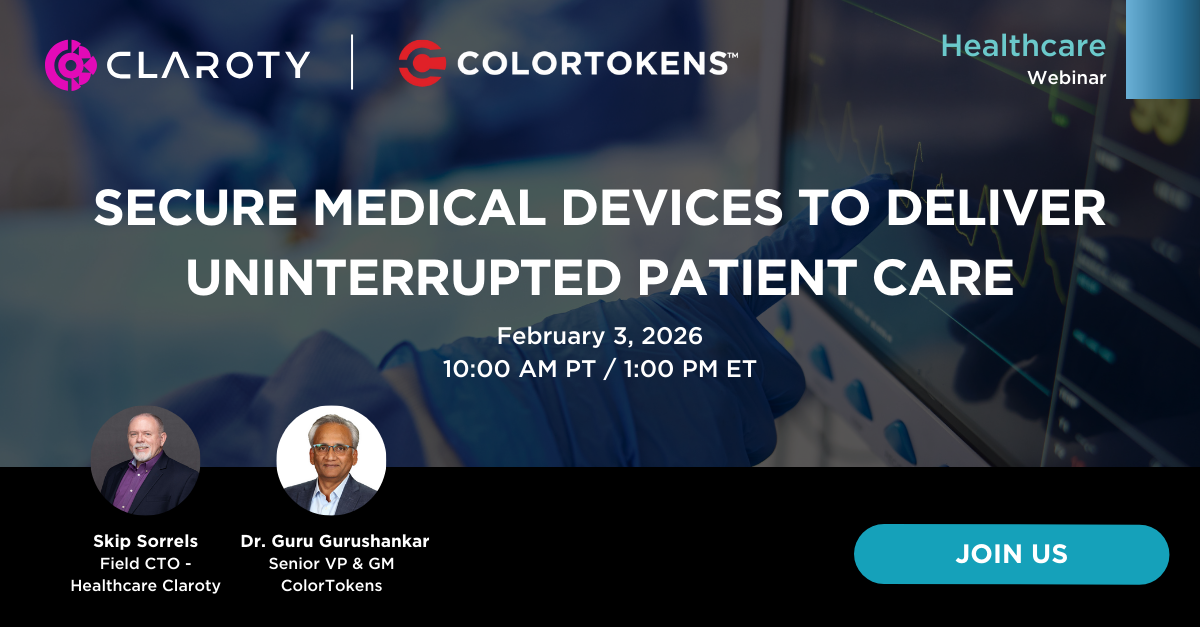 CLAROTY

COLORTOKENS™

Healthcare
Webinar

SECURE MEDICAL DEVICES TO DELIVER UNINTERRUPTED PATIENT CARE

February 3, 2026
10:00 AM PT / 1:00 PM ET

Skip Sorrels
Field CTO - Healthcare Claroty

Dr. Guru Gurushankar
Senior VP & GM
ColorTokens

JOIN US